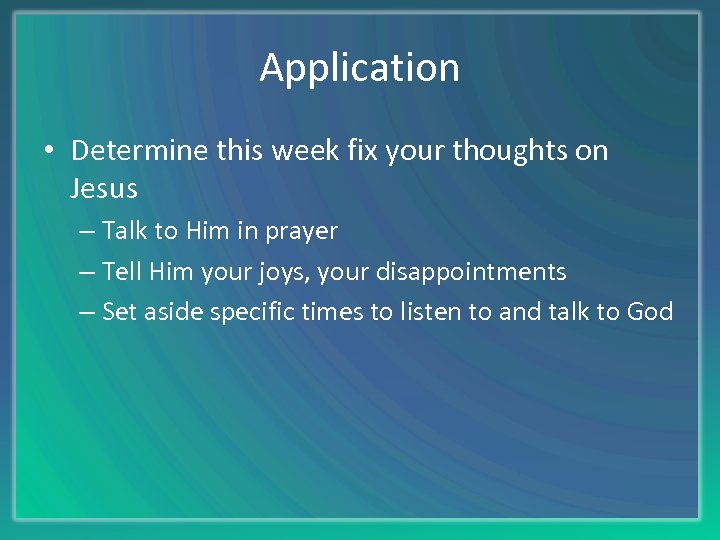 Application

• Determine this week fix your thoughts on Jesus
– Talk to Him in prayer
– Tell Him your joys, your disappointments
– Set aside specific times to listen to and talk to God